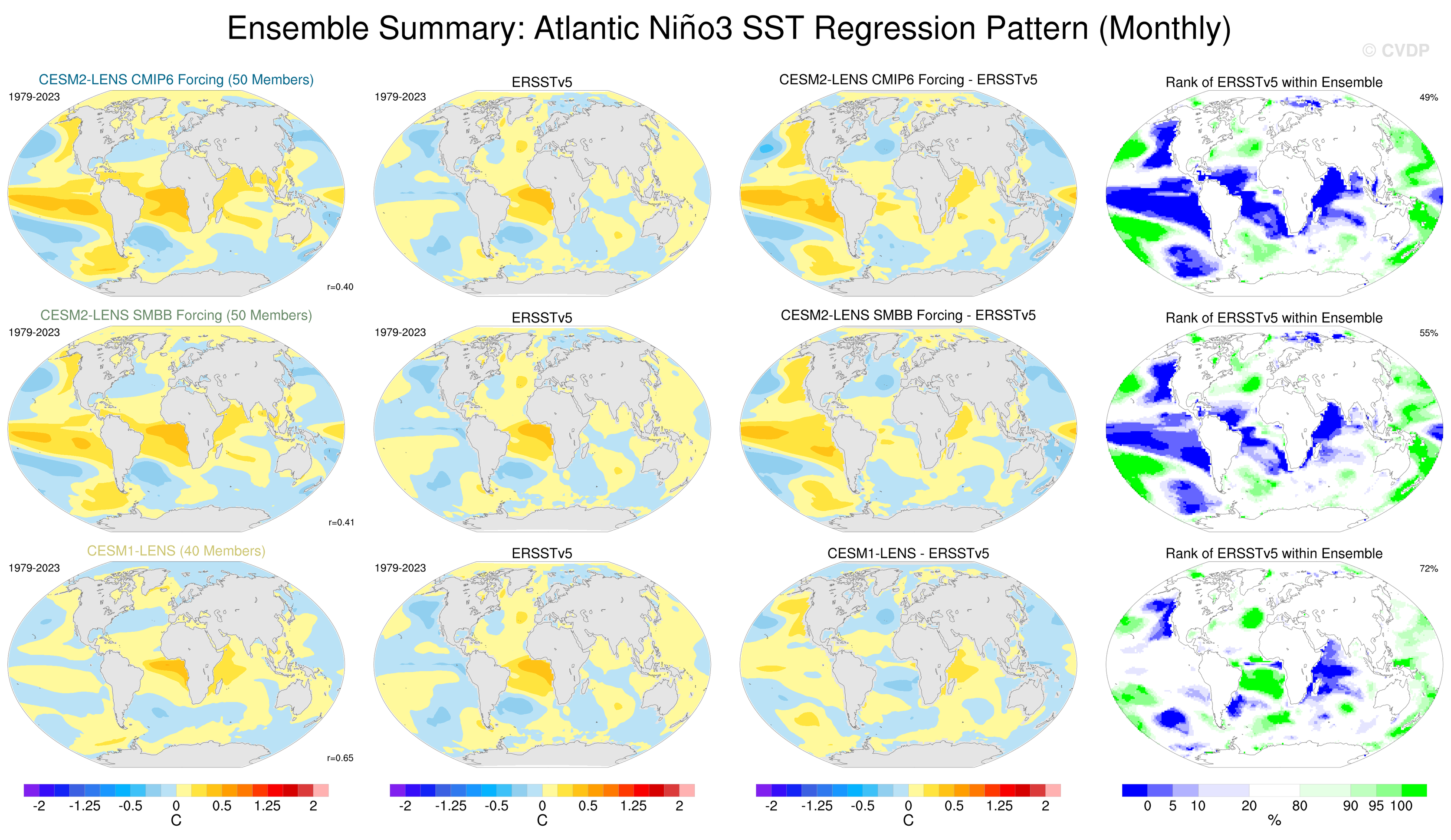 Ensemble Summary: Atlantic Niño3 SST Regression Pattern (Monthly)

© CVDP

CESM2-LENS CMIP6 Forcing (50 Members)
1979-2023
r=0.40

ERSSTv5
1979-2023

CESM2-LENS CMIP6 Forcing - ERSSTv5

Rank of ERSSTv5 within Ensemble
49%

CESM2-LENS SMBB Forcing (50 Members)
1979-2023
r=0.41

ERSSTv5
1979-2023

CESM2-LENS SMBB Forcing - ERSSTv5

Rank of ERSSTv5 within Ensemble
55%

CESM1-LENS (40 Members)
1979-2023
r=0.65

ERSSTv5
1979-2023

CESM1-LENS - ERSSTv5

Rank of ERSSTv5 within Ensemble
72%

-2 -1.25 -0.5 0 0.5 1.25 2
C

-2 -1.25 -0.5 0 0.5 1.25 2
C

-2 -1.25 -0.5 0 0.5 1.25 2
C

0 5 10 20 80 90 95 100
%